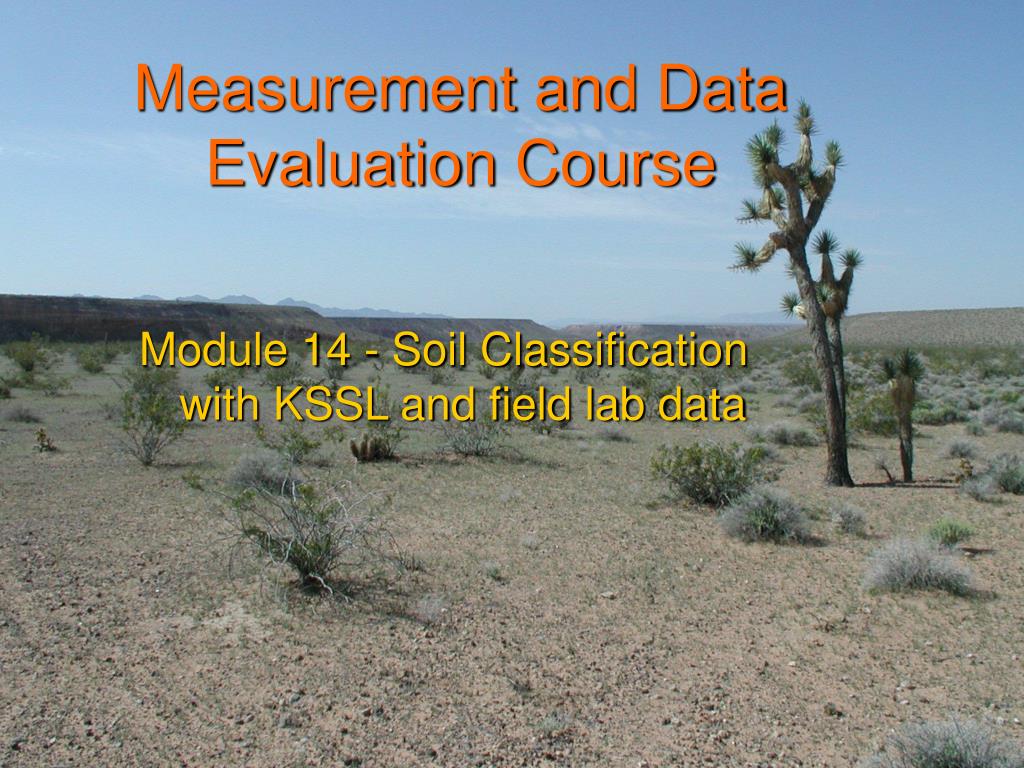 Measurement and Data Evaluation Course

Module 14 - Soil Classification with KSSL and field lab data